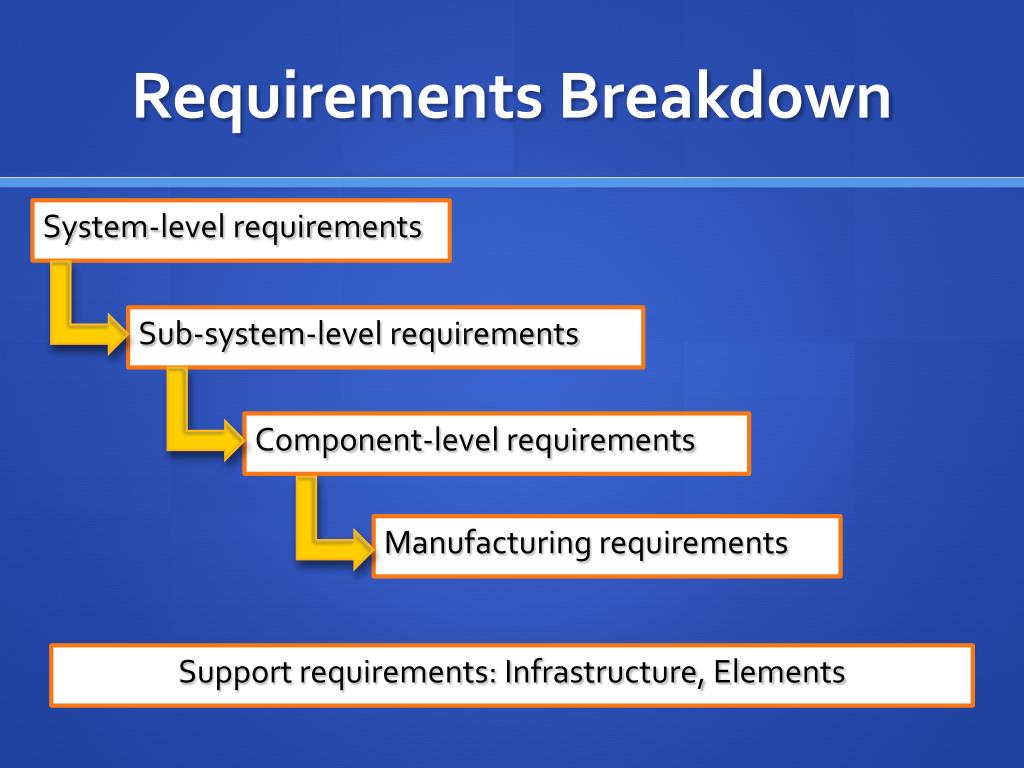 Requirements Breakdown

System-level requirements

Sub-system-level requirements

Component-level requirements

Manufacturing requirements

Support requirements: Infrastructure, Elements